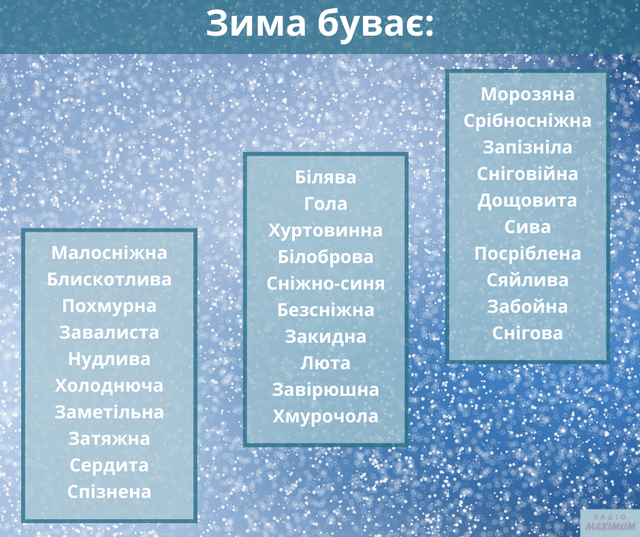 Зима буває:

Малосніжна
Блискотлива
Похмурна
Завалиста
Нудлива
Холоднюча
Заметільна
Затяжна
Сердита
Спізнена

Білява
Гола
Хуртовинна
Білоброва
Сніжно-синя
Безсніжна
Закидна
Люта
Завірюшна
Хмурочола

Морозяна
Срібносніжна
Запізніла
Сніговійна
Дощовита
Сива
Посріблена
Сяйлива
Забойна
Снігова

РАДІО MAXIMUM